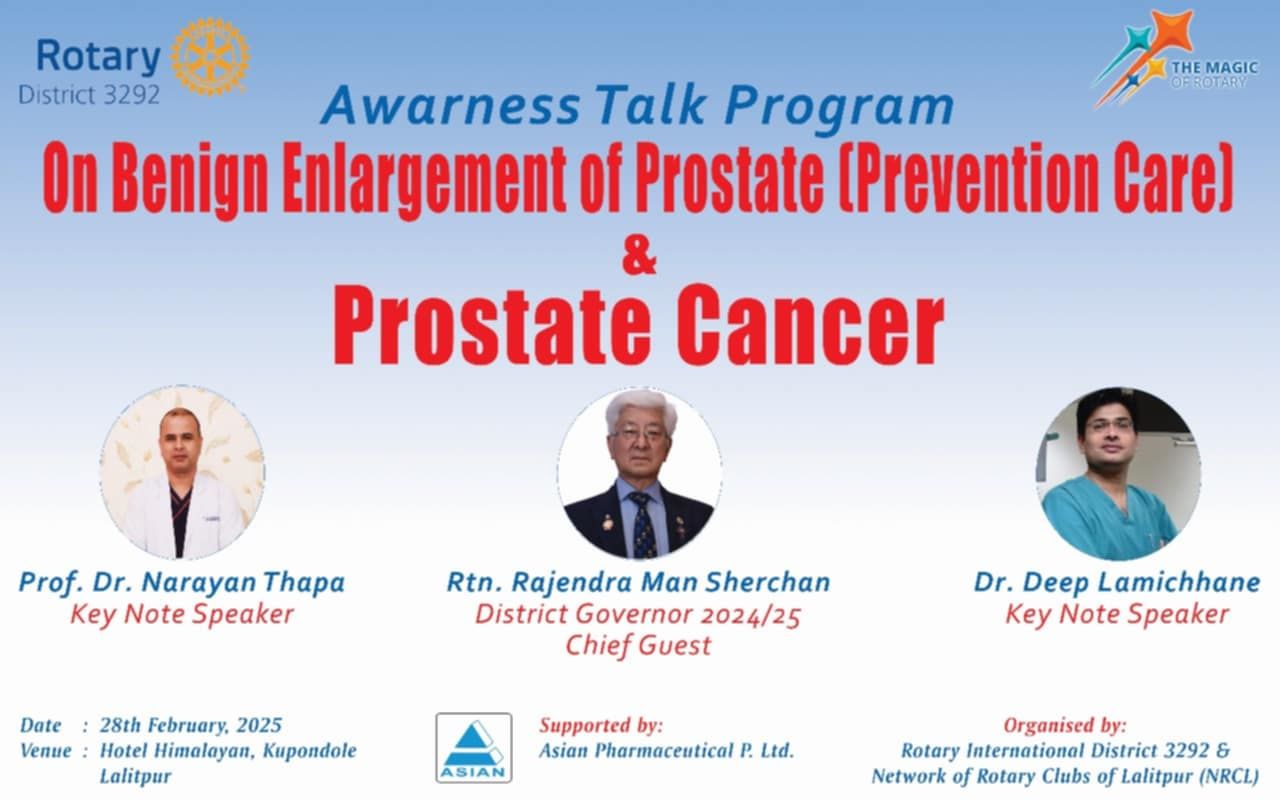 Rotary
District 3292

THE MAGIC OF ROTARY

Awarness Talk Program
On Benign Enlargement of Prostate (Prevention Care)
&
Prostate Cancer

Prof. Dr. Narayan Thapa
Key Note Speaker

Rtn. Rajendra Man Sherchan
District Governor 2024/25
Chief Guest

Dr. Deep Lamichhane
Key Note Speaker

Date : 28th February, 2025
Venue : Hotel Himalayan, Kupondole Lalitpur

ASIAN

Supported by:
Asian Pharmaceutical P. Ltd.

Organised by:
Rotary International District 3292 &
Network of Rotary Clubs of Lalitpur (NRCL)